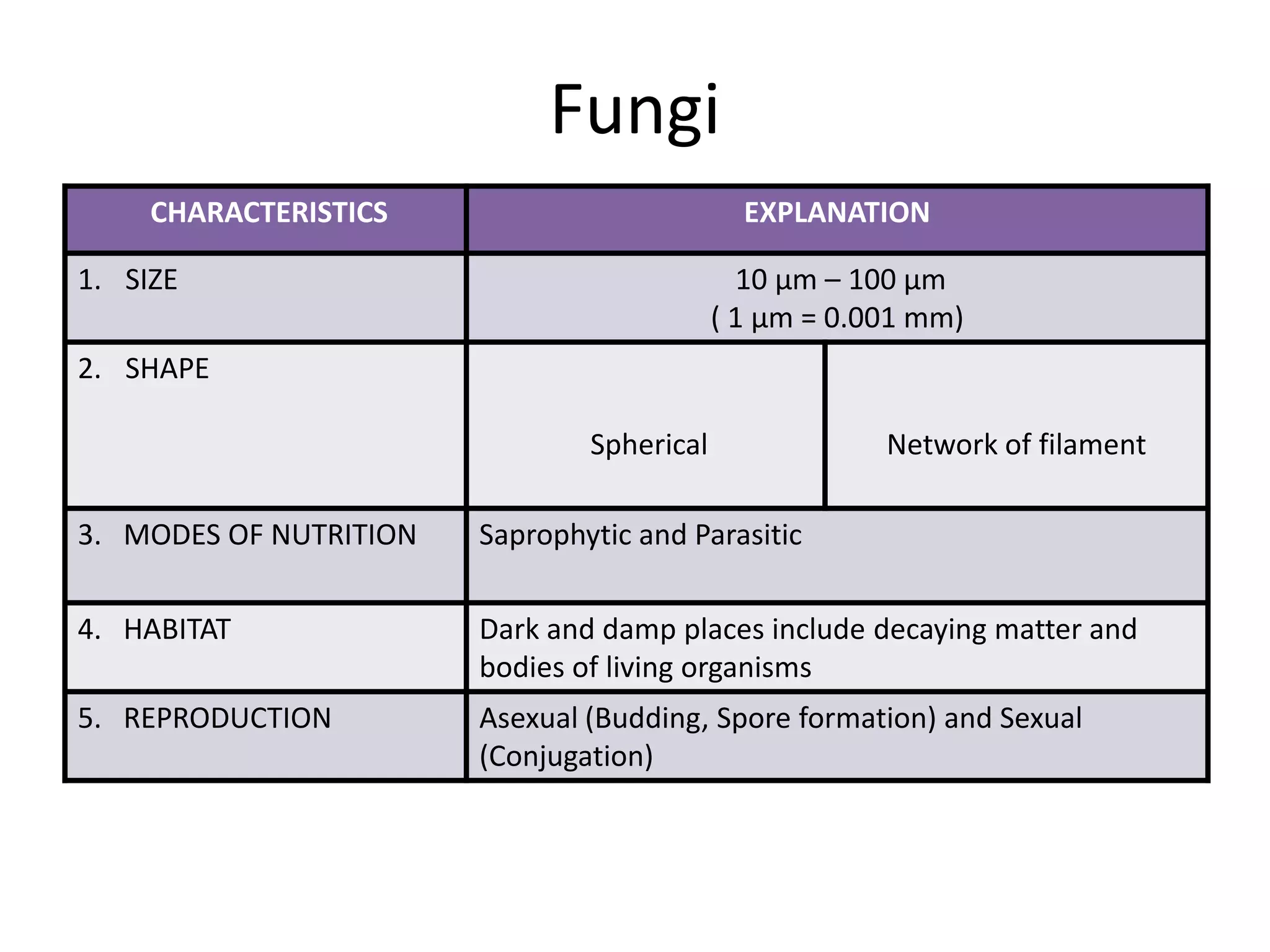 Fungi

| CHARACTERISTICS | EXPLANATION | |
|---|---|---|
| 1. SIZE | 10 µm – 100 µm ( 1 µm = 0.001 mm) | |
| 2. SHAPE | Spherical | Network of filament |
| 3. MODES OF NUTRITION | Saprophytic and Parasitic | |
| 4. HABITAT | Dark and damp places include decaying matter and bodies of living organisms | |
| 5. REPRODUCTION | Asexual (Budding, Spore formation) and Sexual (Conjugation) | |